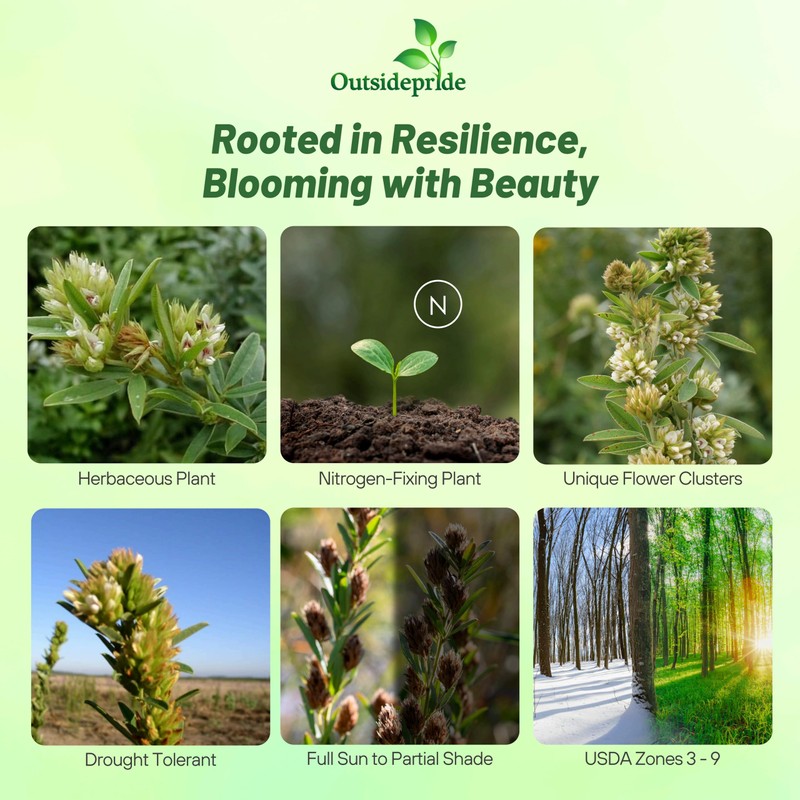 Outsidepride

Rooted in Resilience, Blooming with Beauty

N

Herbaceous Plant

Nitrogen-Fixing Plant

Unique Flower Clusters

Drought Tolerant

Full Sun to Partial Shade

USDA Zones 3 - 9